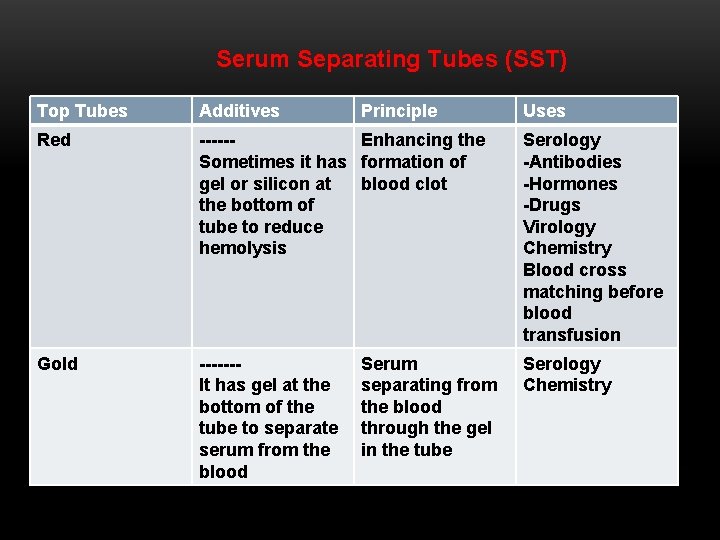 Serum Separating Tubes (SST)

| Top Tubes | Additives | Principle | Uses |
|---|---|---|---|
| Red | ------ Sometimes it has gel or silicon at the bottom of tube to reduce hemolysis | Enhancing the formation of blood clot | Serology -Antibodies -Hormones -Drugs Virology Chemistry Blood cross matching before blood transfusion |
| Gold | ------- It has gel at the bottom of the tube to separate serum from the blood | Serum separating from the blood through the gel in the tube | Serology Chemistry |